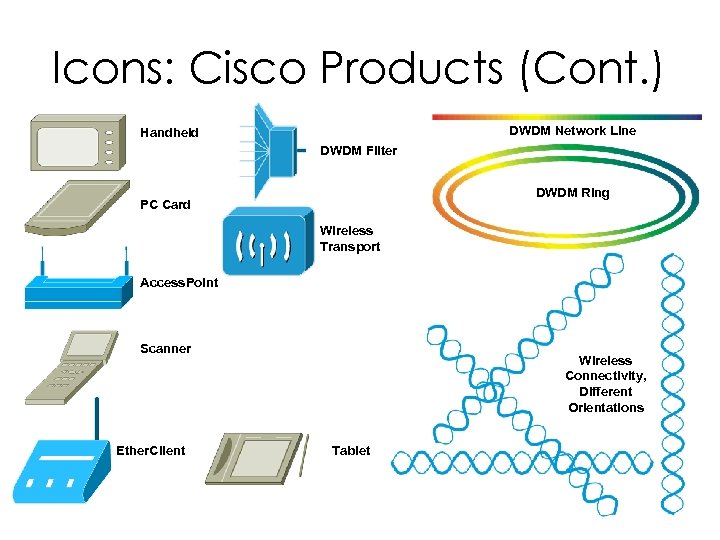 Icons: Cisco Products (Cont.)

Handheld

PC Card

AccessPoint

Scanner

EtherClient

DWDM Filter

Wireless Transport

Tablet

DWDM Network Line

DWDM Ring

Wireless Connectivity, Different Orientations